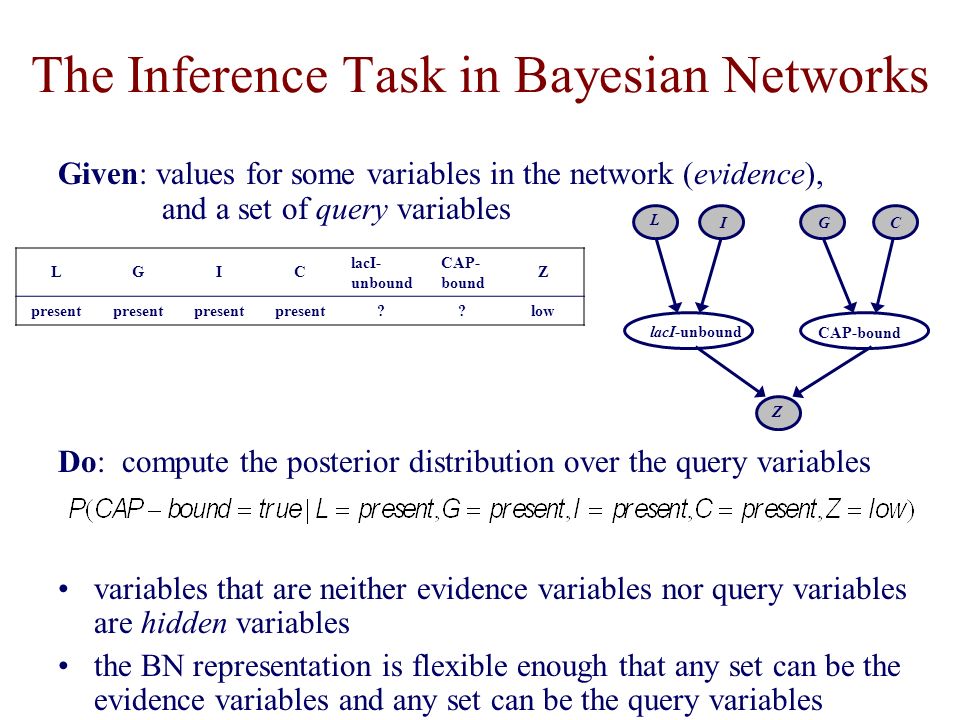 The Inference Task in Bayesian Networks

Given: values for some variables in the network (evidence), and a set of query variables

| L | G | I | C | lacI-unbound | CAP-bound | Z |
|---|---|---|---|---|---|---|
| present | present | present | present | ? | ? | low |

L I G C

lacI-unbound CAP-bound

Z

Do: compute the posterior distribution over the query variables

$P(CAP-bound = true \mid L = present, G = present, I = present, C = present, Z = low)$

• variables that are neither evidence variables nor query variables are hidden variables

• the BN representation is flexible enough that any set can be the evidence variables and any set can be the query variables